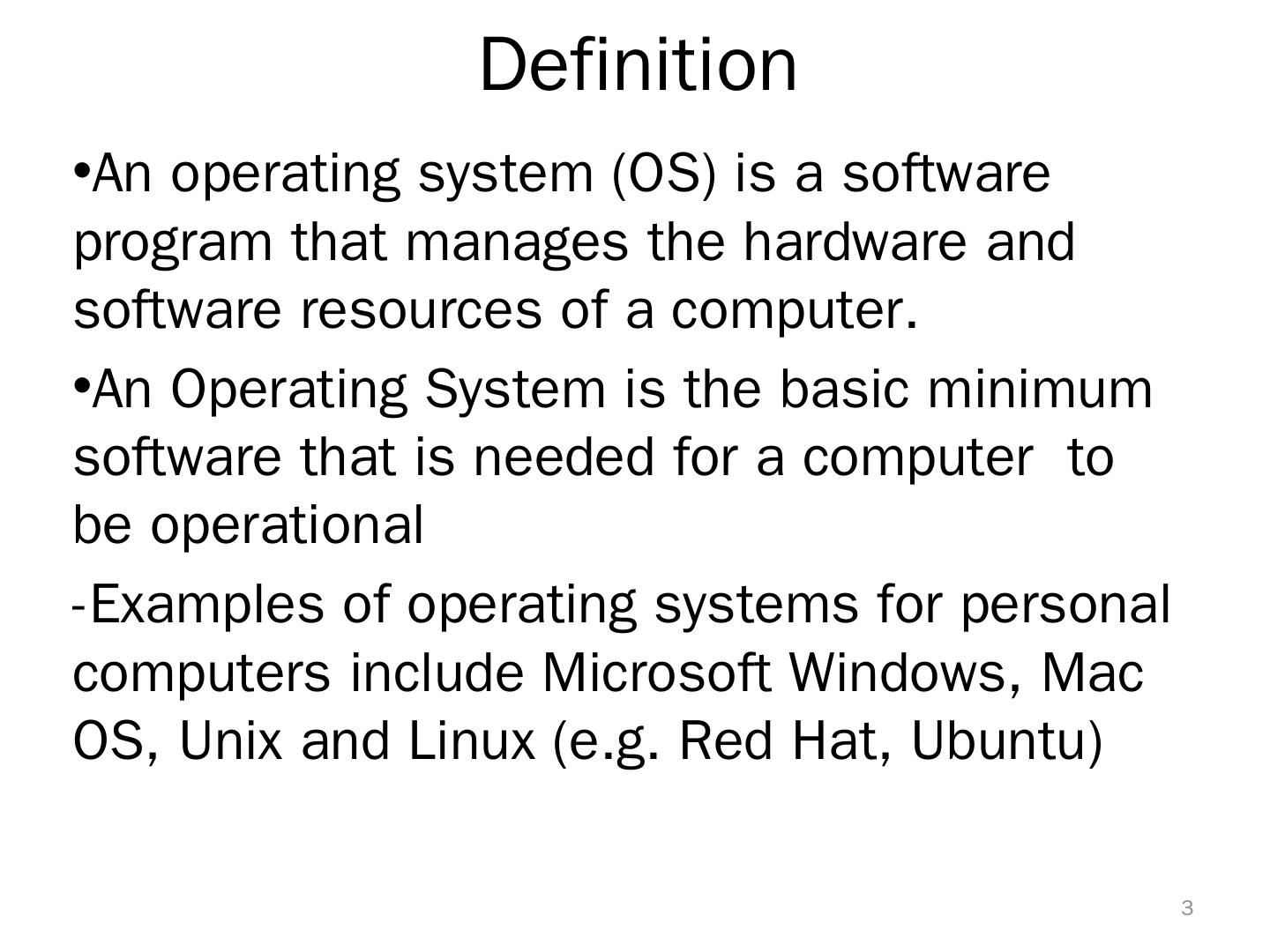 Definition

•An operating system (OS) is a software program that manages the hardware and software resources of a computer.

•An Operating System is the basic minimum software that is needed for a computer to be operational

-Examples of operating systems for personal computers include Microsoft Windows, Mac OS, Unix and Linux (e.g. Red Hat, Ubuntu)

3